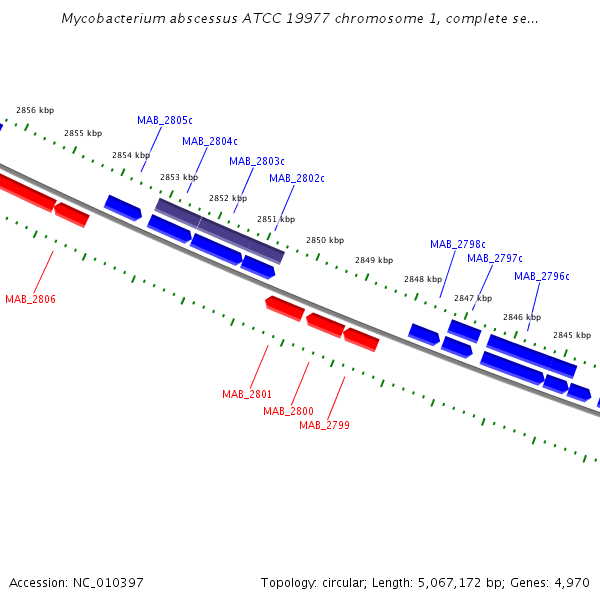 Mycobacterium abscessus ATCC 19977 chromosome 1, complete se...

2856 kbp
2855 kbp
2854 kbp
2853 kbp
2852 kbp
2851 kbp
2850 kbp
2849 kbp
2848 kbp
2847 kbp
2846 kbp
2845 kbp

MAB_2805c
MAB_2804c
MAB_2803c
MAB_2802c
MAB_2798c
MAB_2797c
MAB_2796c

MAB_2806
MAB_2801
MAB_2800
MAB_2799

Accession: NC_010397

Topology: circular; Length: 5,067,172 bp; Genes: 4,970